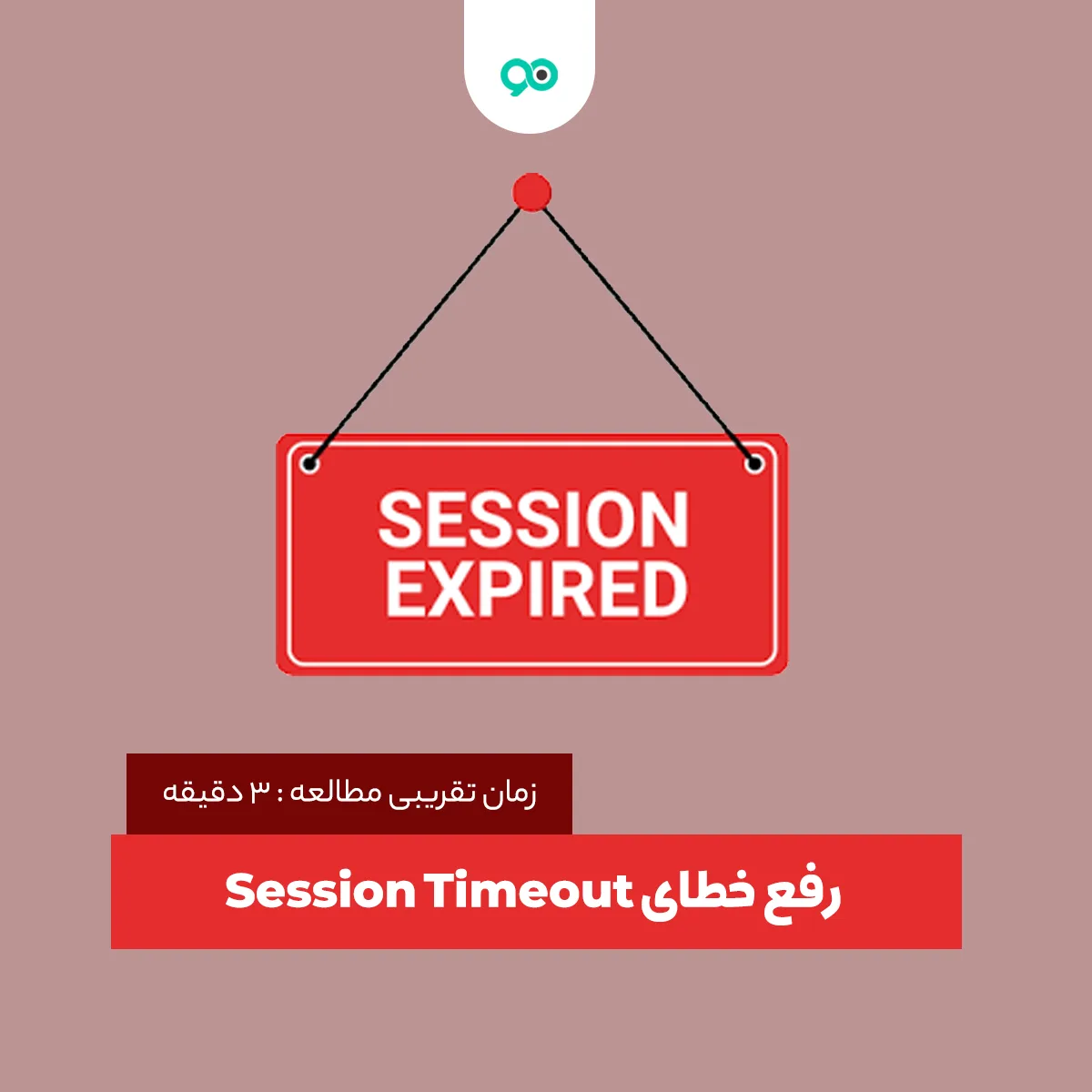 SESSION EXPIRED

زمان تقریبی مطالعه : ۳ دقیقه

رفع خطای Session Timeout